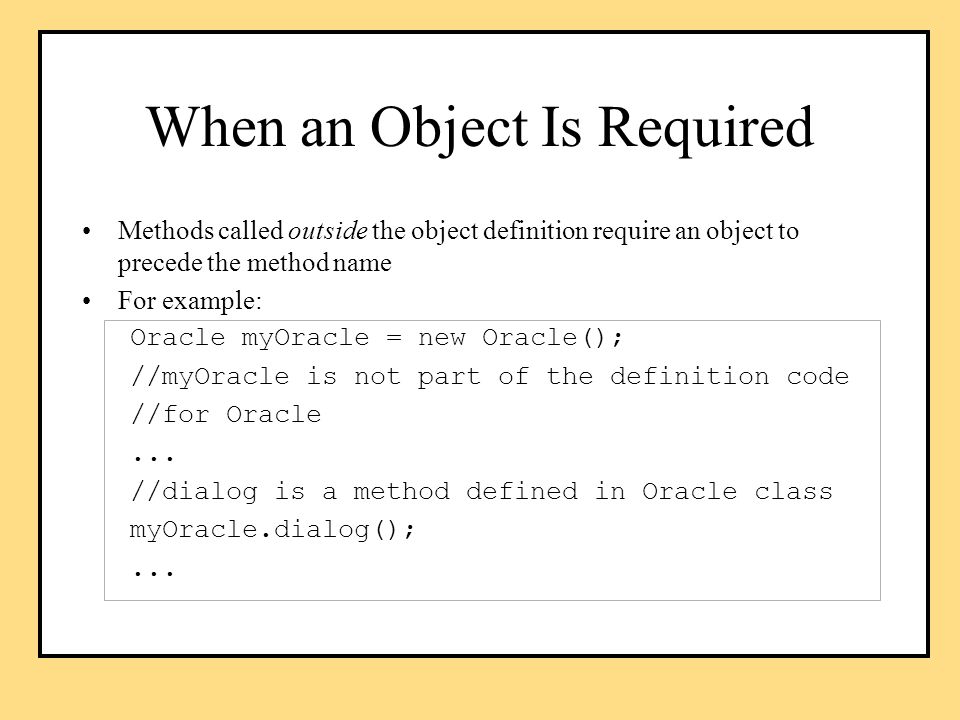 When an Object Is Required

• Methods called outside the object definition require an object to precede the method name

• For example:

Oracle myOracle = new Oracle();
//myOracle is not part of the definition code
//for Oracle
...
//dialog is a method defined in Oracle class
myOracle.dialog();
...